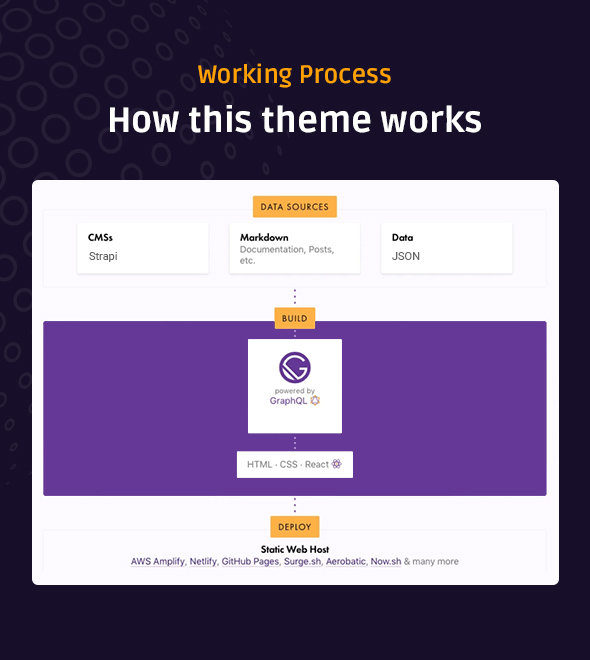 Working Process
How this theme works

DATA SOURCES

CMSs
Strapi

Markdown
Documentation, Posts, etc.

Data
JSON

BUILD

powered by
GraphQL

HTML · CSS · React

DEPLOY

Static Web Host
AWS Amplify, Netlify, GitHub Pages, Surge.sh, Aerobatic, Now.sh & many more